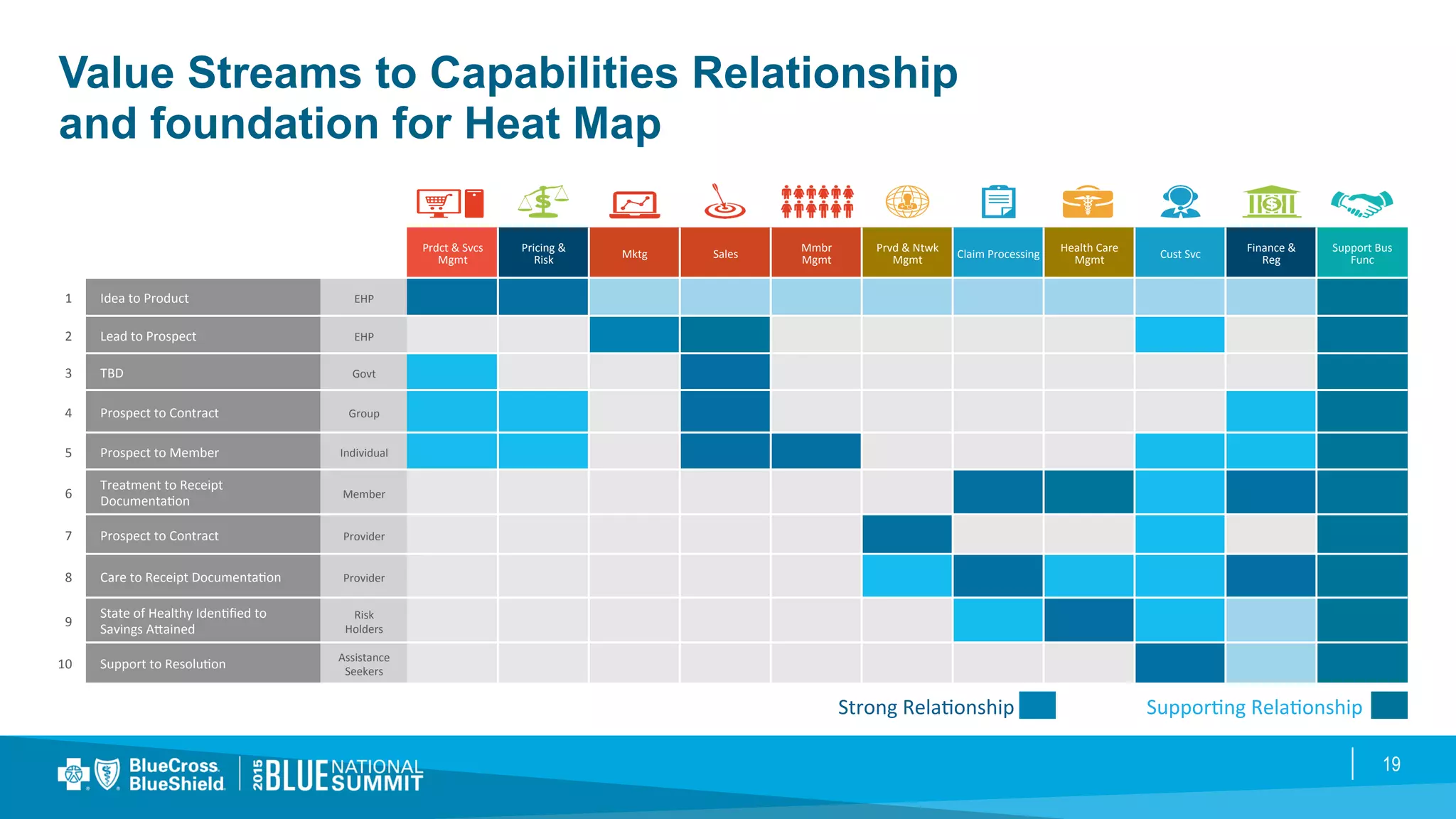 Value Streams to Capabilities Relationship and foundation for Heat Map

| | | | Prdct & Svcs Mgmt | Pricing & Risk | Mktg | Sales | Mmbr Mgmt | Prvd & Ntwk Mgmt | Claim Processing | Health Care Mgmt | Cust Svc | Finance & Reg | Support Bus Func |
|---|---|---|---|---|---|---|---|---|---|---|---|---|---|
| 1 | Idea to Product | EHP | | | | | | | | | | | |
| 2 | Lead to Prospect | EHP | | | | | | | | | | | |
| 3 | TBD | Govt | | | | | | | | | | | |
| 4 | Prospect to Contract | Group | | | | | | | | | | | |
| 5 | Prospect to Member | Individual | | | | | | | | | | | |
| 6 | Treatment to Receipt Documentation | Member | | | | | | | | | | | |
| 7 | Prospect to Contract | Provider | | | | | | | | | | | |
| 8 | Care to Receipt Documentation | Provider | | | | | | | | | | | |
| 9 | State of Healthy Identified to Savings Attained | Risk Holders | | | | | | | | | | | |
| 10 | Support to Resolution | Assistance Seekers | | | | | | | | | | | |

Strong Relationship

Supporting Relationship

BlueCross BlueShield

2015 BLUE NATIONAL SUMMIT

19